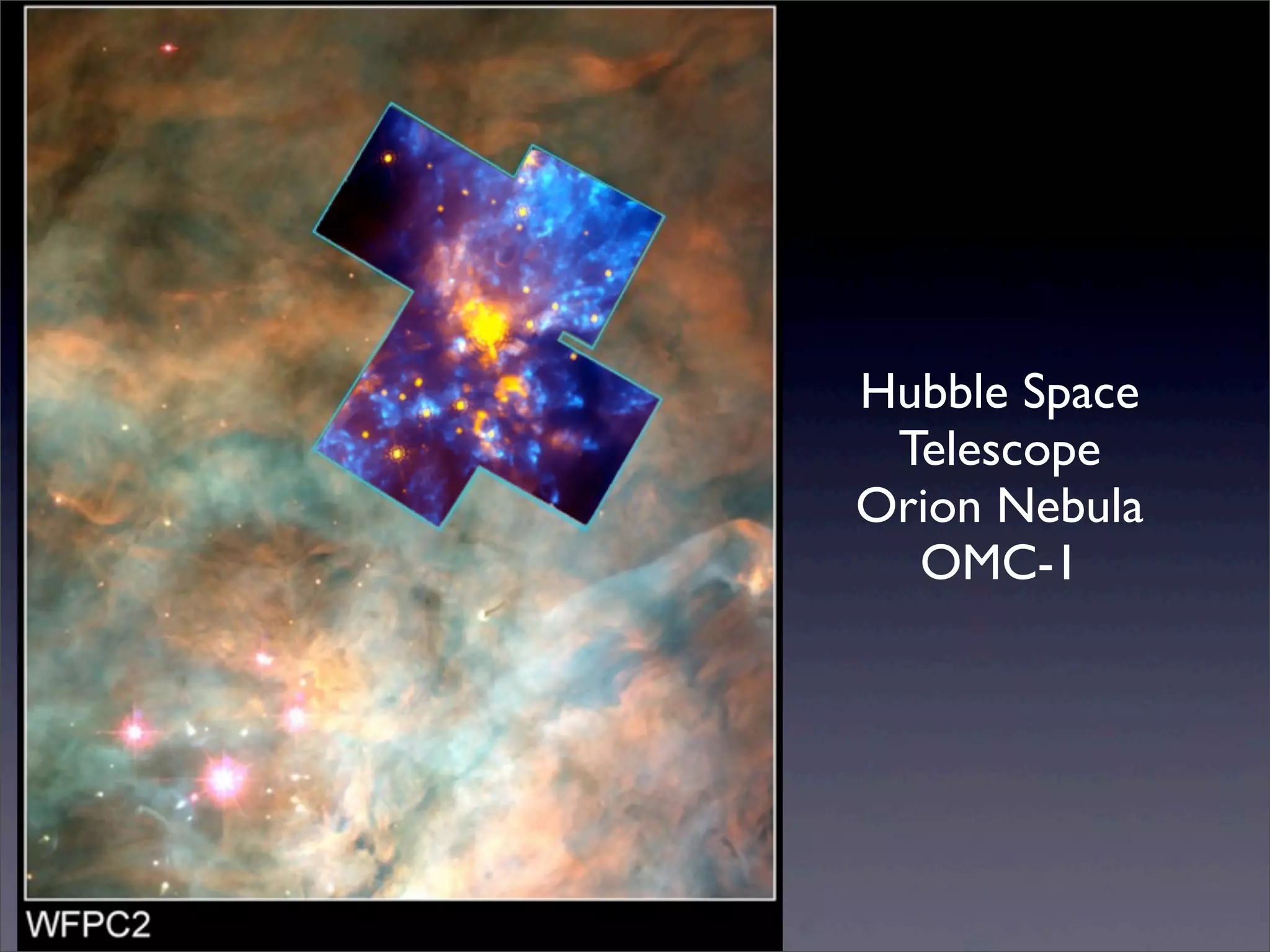 WFPC2

Hubble Space Telescope Orion Nebula OMC-1